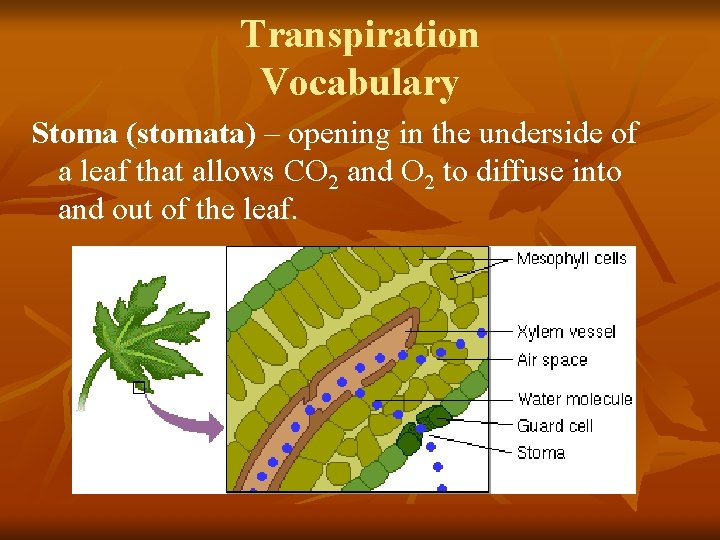 Transpiration Vocabulary

Stoma (stomata) – opening in the underside of a leaf that allows $CO_2$ and $O_2$ to diffuse into and out of the leaf.

Mesophyll cells
Xylem vessel
Air space
Water molecule
Guard cell
Stoma